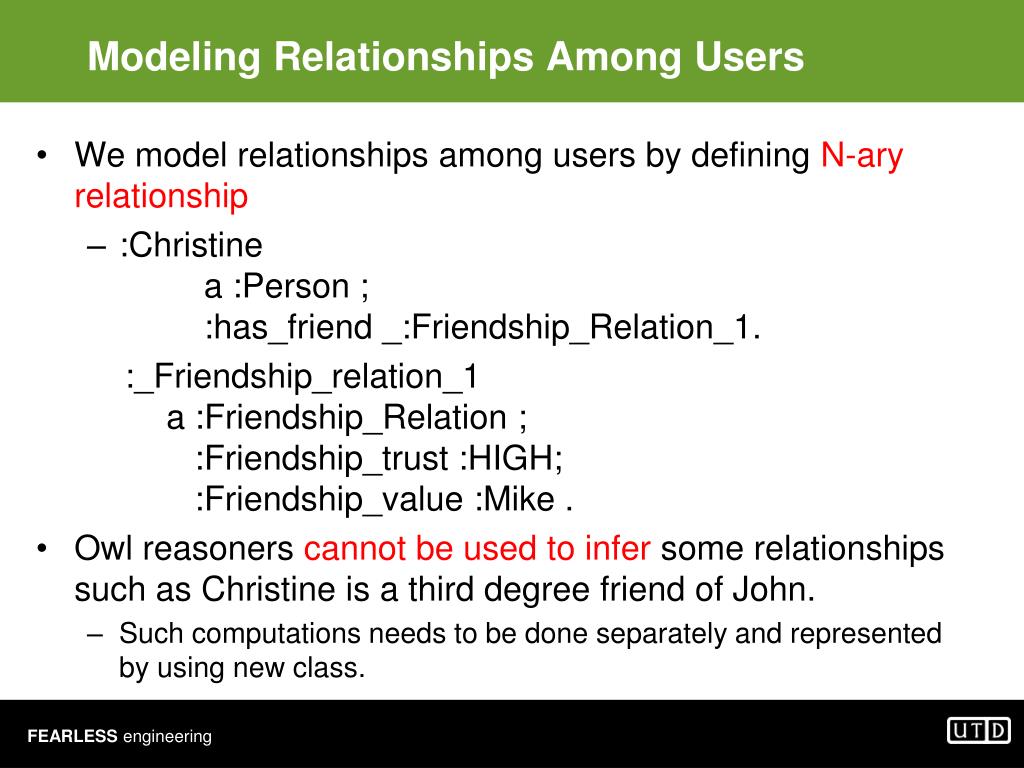 Modeling Relationships Among Users

• We model relationships among users by defining N-ary relationship

– :Christine
a :Person ;
:has_friend _:Friendship_Relation_1.

:_Friendship_relation_1
a :Friendship_Relation ;
:Friendship_trust :HIGH;
:Friendship_value :Mike .

• Owl reasoners cannot be used to infer some relationships such as Christine is a third degree friend of John.

– Such computations needs to be done separately and represented by using new class.

FEARLESS engineering

UTD